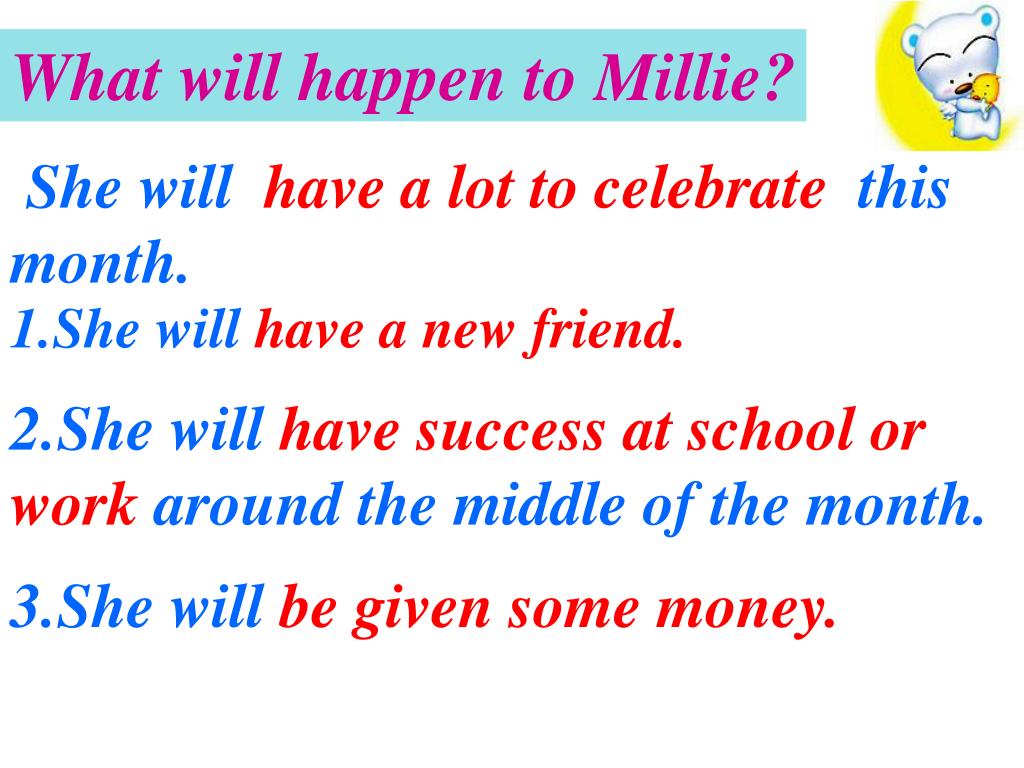 What will happen to Millie?

She will have a lot to celebrate this month.

1.She will have a new friend.

2.She will have success at school or work around the middle of the month.

3.She will be given some money.